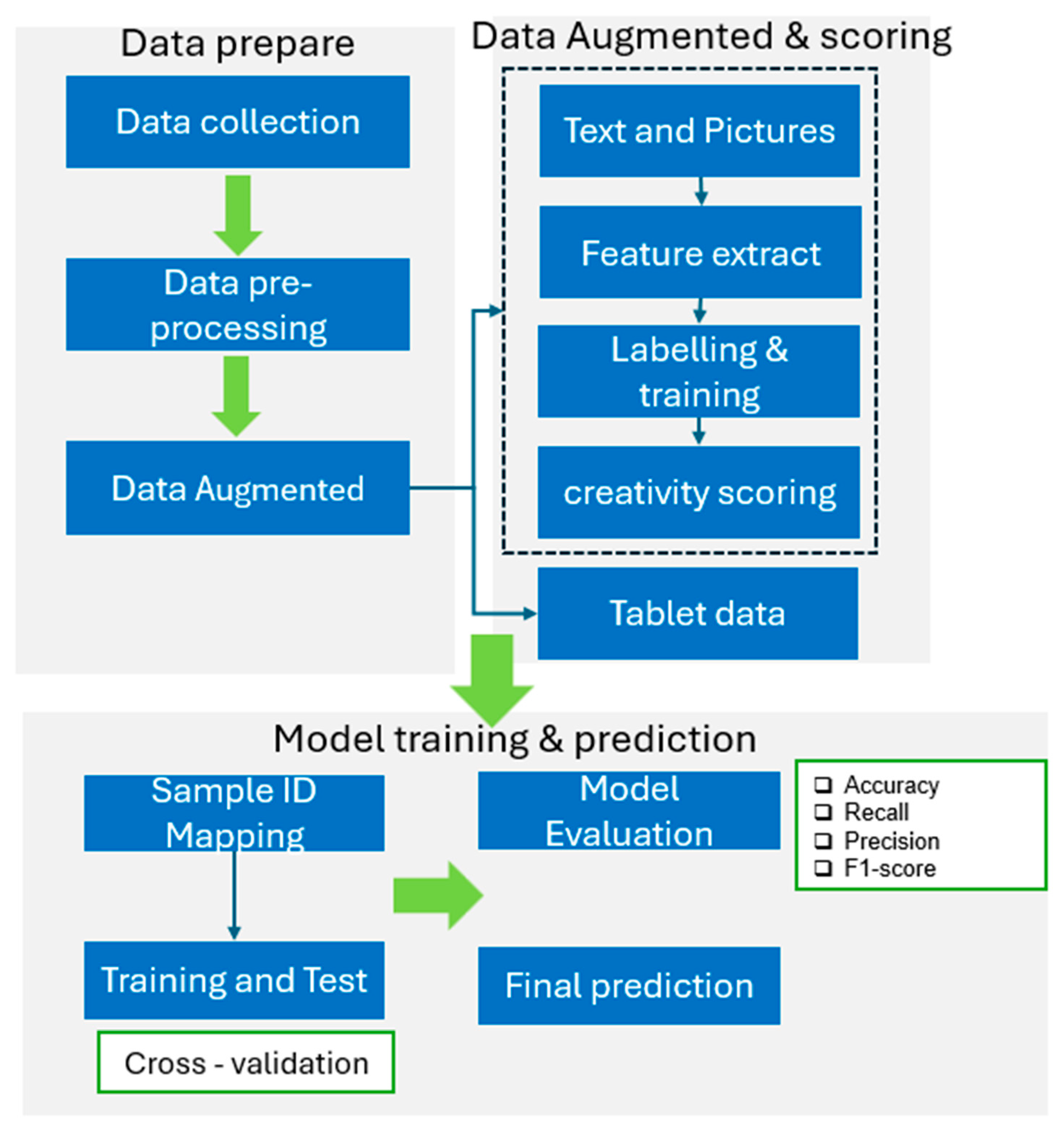 Data prepare

Data collection

Data pre-processing

Data Augmented

Data Augmented & scoring

Text and Pictures

Feature extract

Labelling & training

creativity scoring

Tablet data

Model training & prediction

Sample ID Mapping

Training and Test

Cross - validation

Model Evaluation

Final prediction

❑ Accuracy
❑ Recall
❑ Precision
❑ F1-score